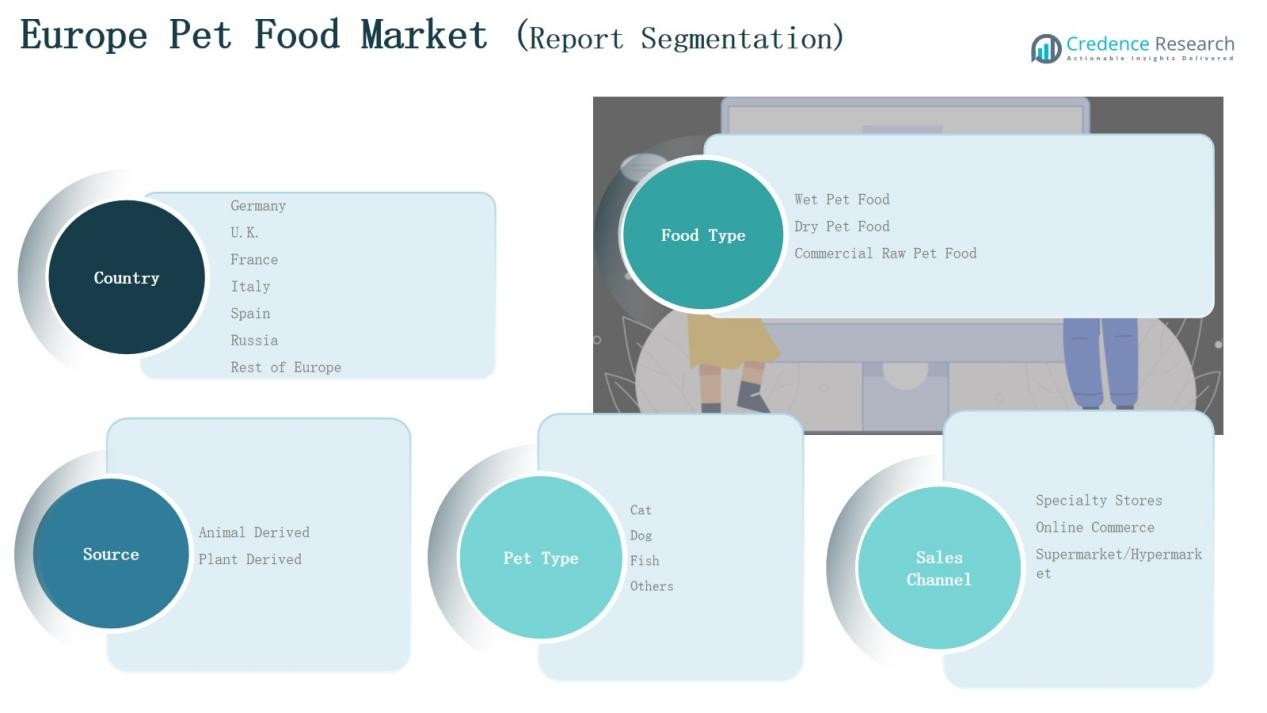 Europe Pet Food Market (Report Segmentation)

Credence Research
Actionable Insights Delivered

Country
Germany
U.K.
France
Italy
Spain
Russia
Rest of Europe

Food Type
Wet Pet Food
Dry Pet Food
Commercial Raw Pet Food

Source
Animal Derived
Plant Derived

Pet Type
Cat
Dog
Fish
Others

Sales Channel
Specialty Stores
Online Commerce
Supermarket/Hypermarket